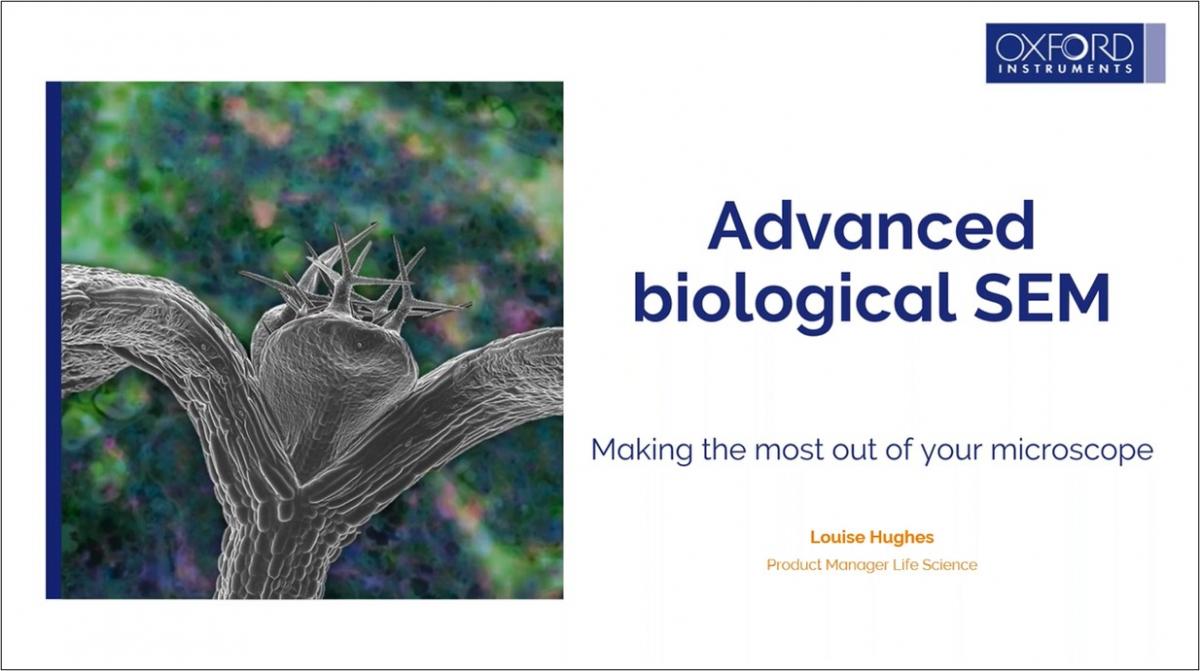 OXFORD
INSTRUMENTS

Advanced biological SEM

Making the most out of your microscope

Louise Hughes
Product Manager Life Science